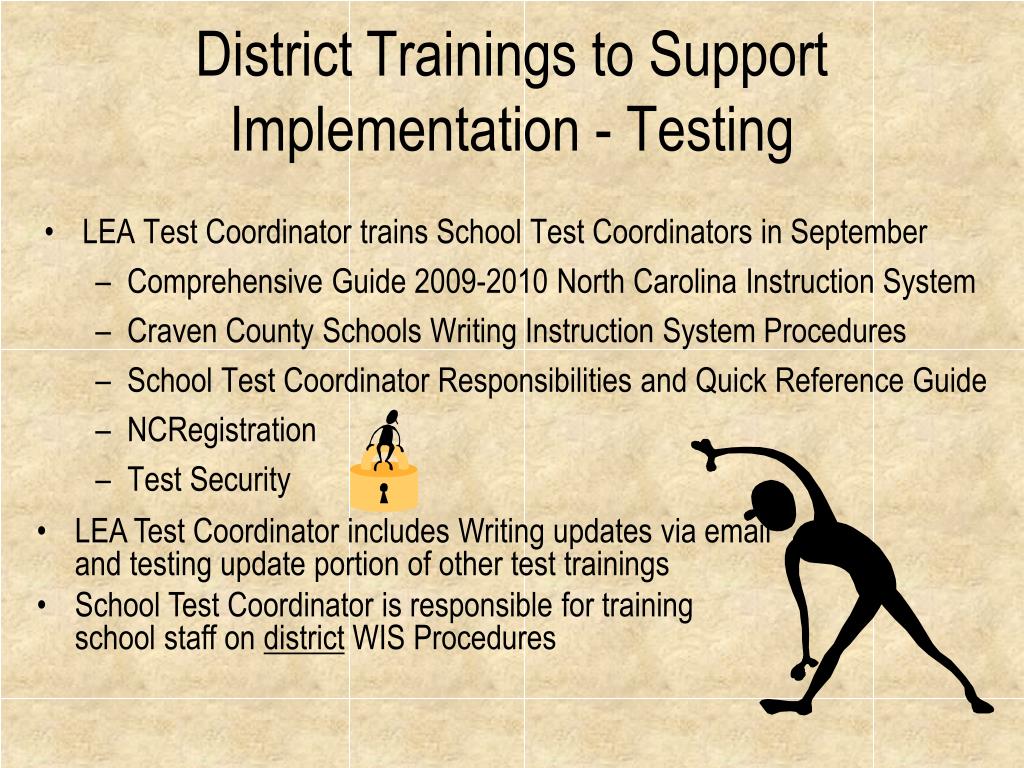 District Trainings to Support Implementation - Testing

• LEA Test Coordinator trains School Test Coordinators in September
 – Comprehensive Guide 2009-2010 North Carolina Instruction System
 – Craven County Schools Writing Instruction System Procedures
 – School Test Coordinator Responsibilities and Quick Reference Guide
 – NCRegistration
 – Test Security

• LEA Test Coordinator includes Writing updates via email and testing update portion of other test trainings

• School Test Coordinator is responsible for training school staff on district WIS Procedures